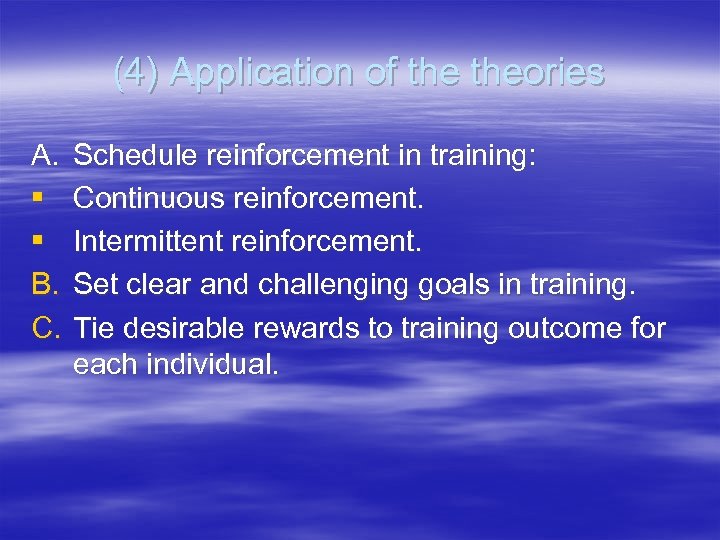 (4) Application of the theories

A. Schedule reinforcement in training:
▪ Continuous reinforcement.
▪ Intermittent reinforcement.
B. Set clear and challenging goals in training.
C. Tie desirable rewards to training outcome for each individual.